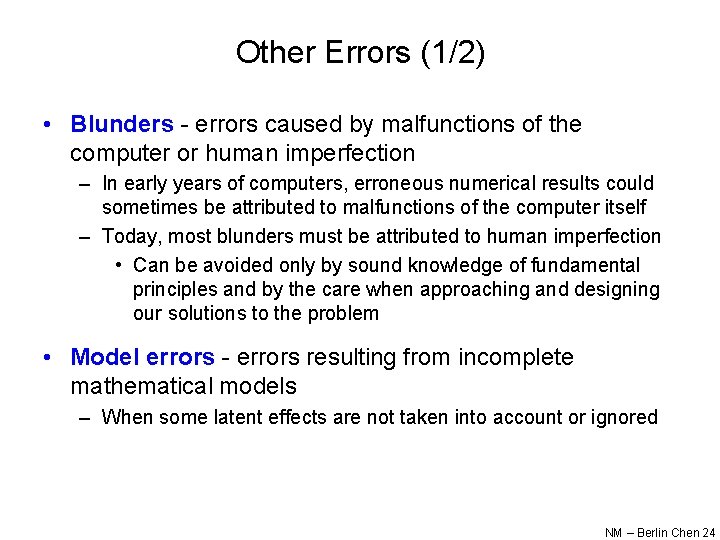 Other Errors (1/2)

• Blunders - errors caused by malfunctions of the computer or human imperfection

– In early years of computers, erroneous numerical results could sometimes be attributed to malfunctions of the computer itself

– Today, most blunders must be attributed to human imperfection

• Can be avoided only by sound knowledge of fundamental principles and by the care when approaching and designing our solutions to the problem

• Model errors - errors resulting from incomplete mathematical models

– When some latent effects are not taken into account or ignored

NM – Berlin Chen 24